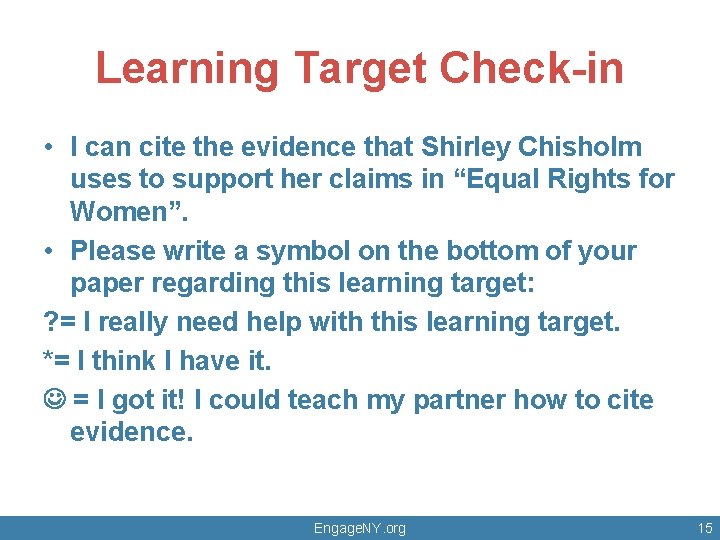 Learning Target Check-in

• I can cite the evidence that Shirley Chisholm uses to support her claims in “Equal Rights for Women”.

• Please write a symbol on the bottom of your paper regarding this learning target:

?= I really need help with this learning target.

*= I think I have it.

☺ = I got it! I could teach my partner how to cite evidence.

EngageNY.org

15